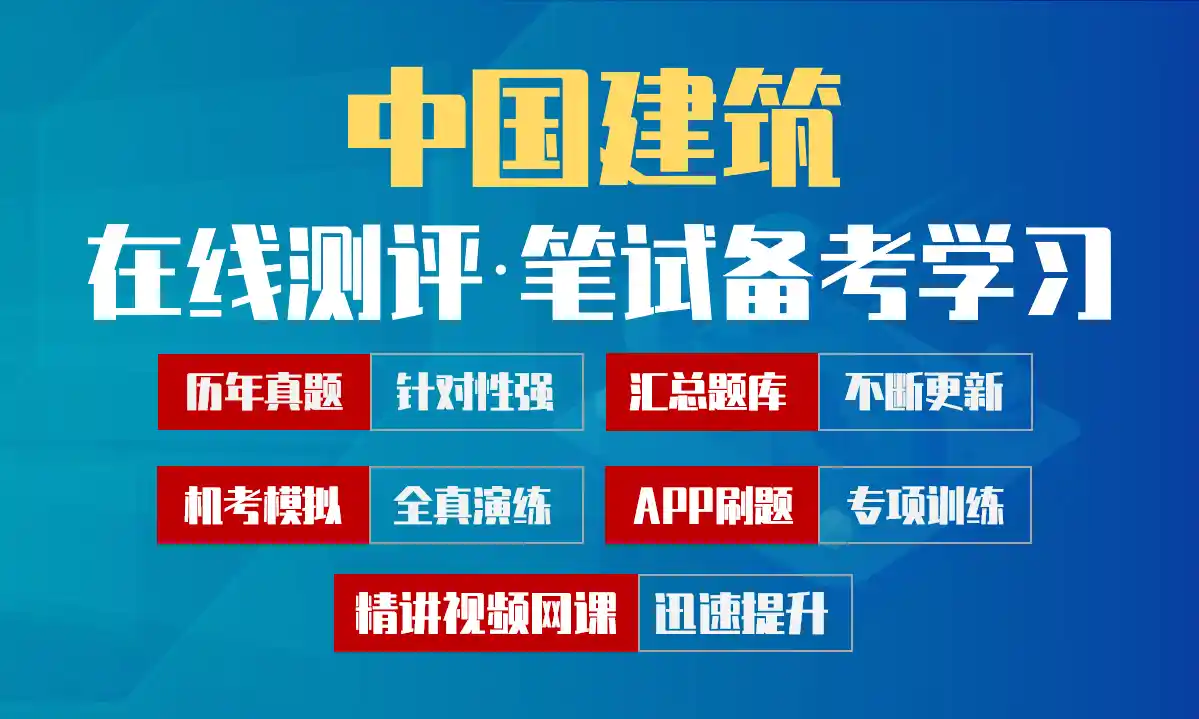 中国建筑

在线测评·笔试备考学习

历年真题 针对性强

汇总题库 不断更新

机考模拟 全真演练

APP刷题 专项训练

精讲视频网课 迅速提升